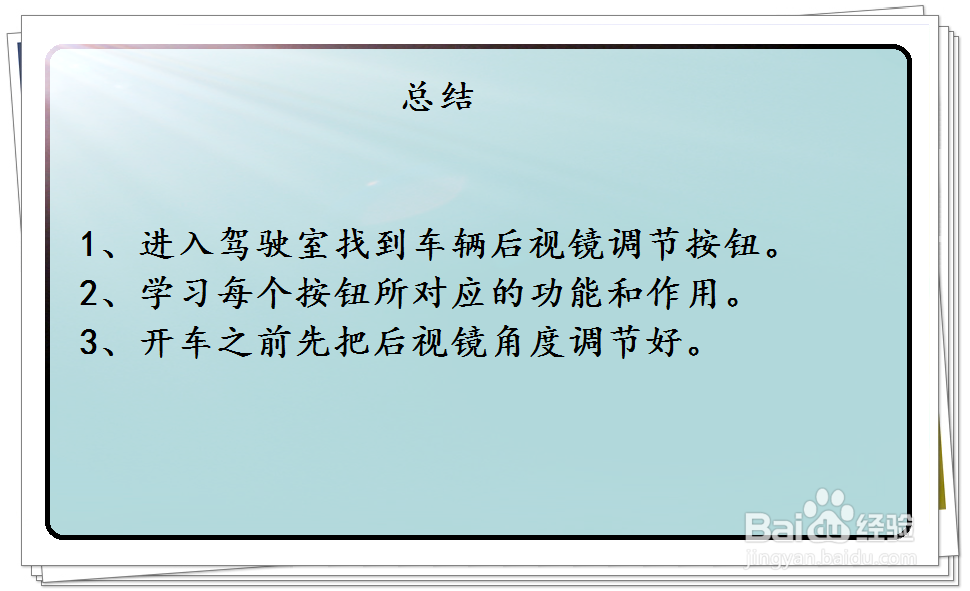 总结

1、进入驾驶室找到车辆后视镜调节按钮。
2、学习每个按钮所对应的功能和作用。
3、开车之前先把后视镜角度调节好。

Baidu经验
jingyan.baidu.com